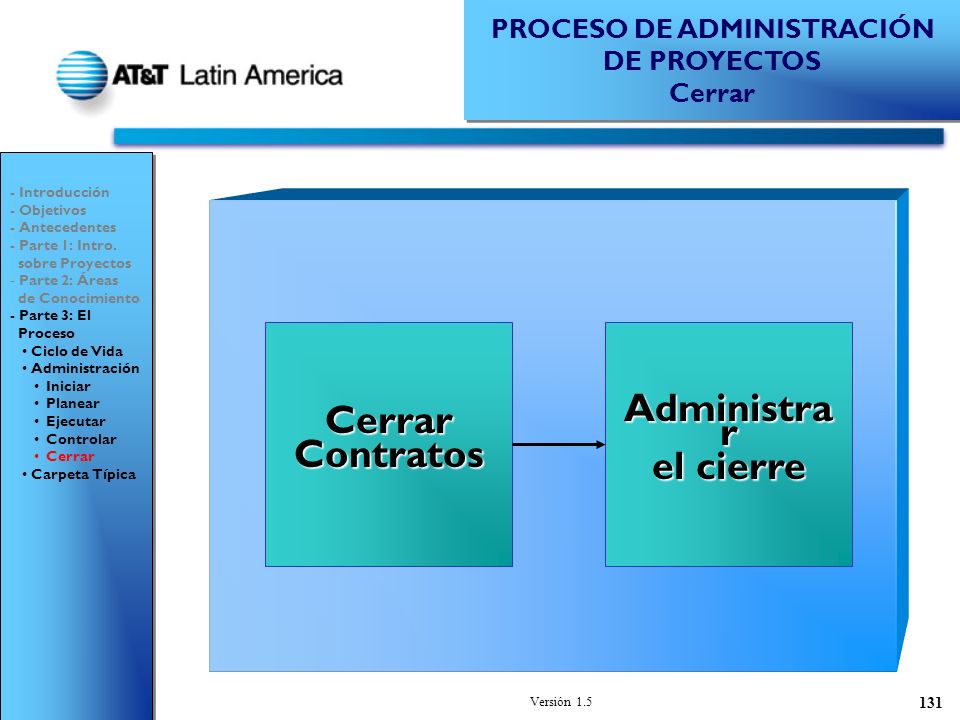 AT&T Latin America

PROCESO DE ADMINISTRACIÓN DE PROYECTOS
Cerrar

- Introducción
- Objetivos
- Antecedentes
- Parte 1: Intro. sobre Proyectos
- Parte 2: Áreas de Conocimiento
- Parte 3: El Proceso
• Ciclo de Vida
• Administración
• Iniciar
• Planear
• Ejecutar
• Controlar
• Cerrar
• Carpeta Típica

Cerrar Contratos

Administra r el cierre

Versión 1.5

131